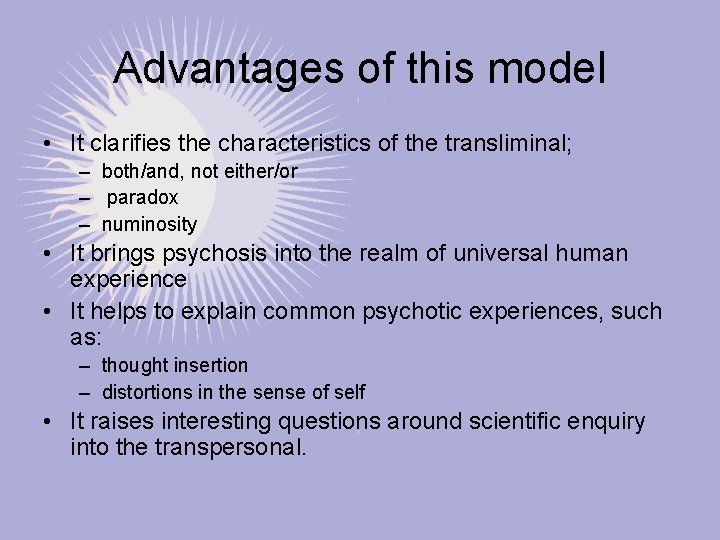 Advantages of this model

• It clarifies the characteristics of the transliminal;
  – both/and, not either/or
  – paradox
  – numinosity
• It brings psychosis into the realm of universal human experience
• It helps to explain common psychotic experiences, such as:
  – thought insertion
  – distortions in the sense of self
• It raises interesting questions around scientific enquiry into the transpersonal.